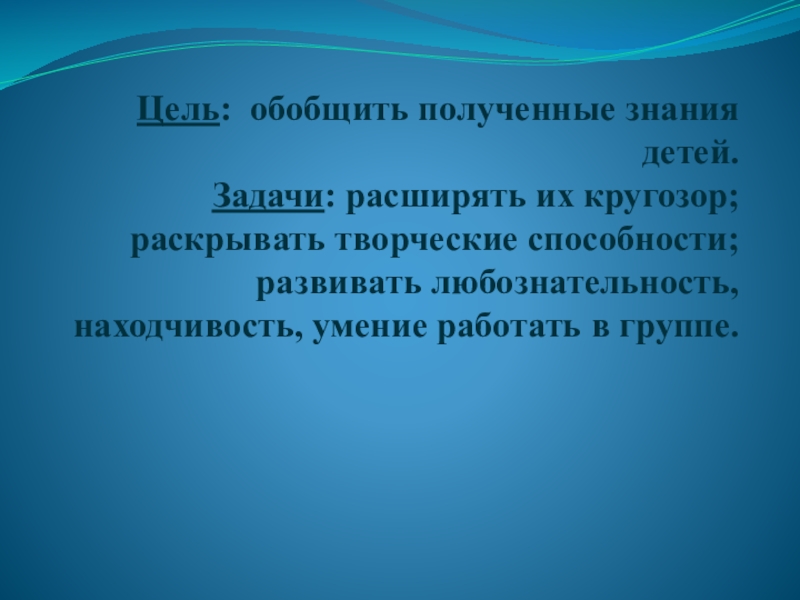 Цель: обобщить полученные знания детей.
Задачи: расширять их кругозор; раскрывать творческие способности; развивать любознательность, находчивость, умение работать в группе.